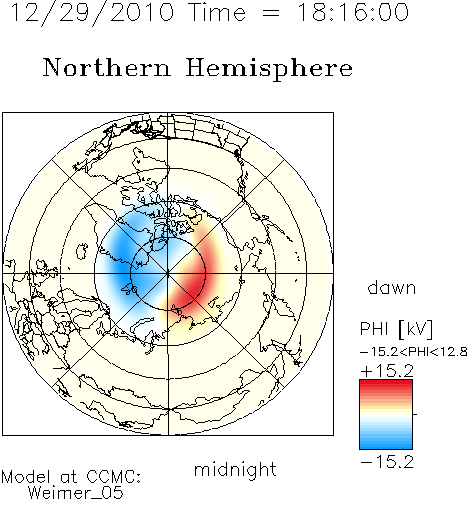 12/29/2010 Time = 18:16:00

Northern Hemisphere

dawn

PHI [kV]

−15.2<PHI<12.8

+15.2

−15.2

midnight

Model at CCMC:
Weimer_05